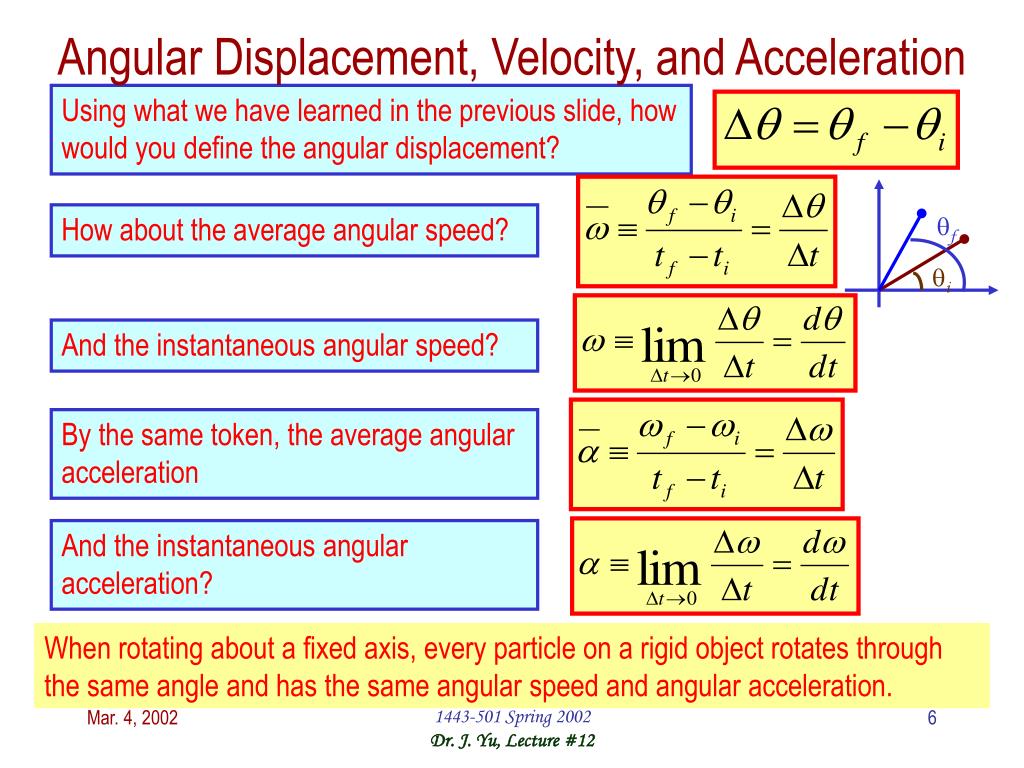 Angular Displacement, Velocity, and Acceleration

Using what we have learned in the previous slide, how would you define the angular displacement?

$\Delta\theta = \theta_f - \theta_i$

How about the average angular speed?

$\overline{\omega} \equiv \frac{\theta_f - \theta_i}{t_f - t_i} = \frac{\Delta\theta}{\Delta t}$

$\theta_f$

$\theta_i$

And the instantaneous angular speed?

$\omega \equiv \lim_{\Delta t \to 0} \frac{\Delta\theta}{\Delta t} = \frac{d\theta}{dt}$

By the same token, the average angular acceleration

$\overline{\alpha} \equiv \frac{\omega_f - \omega_i}{t_f - t_i} = \frac{\Delta\omega}{\Delta t}$

And the instantaneous angular acceleration?

$\alpha \equiv \lim_{\Delta t \to 0} \frac{\Delta\omega}{\Delta t} = \frac{d\omega}{dt}$

When rotating about a fixed axis, every particle on a rigid object rotates through the same angle and has the same angular speed and angular acceleration.

Mar. 4, 2002

1443-501 Spring 2002
Dr. J. Yu, Lecture #12

6